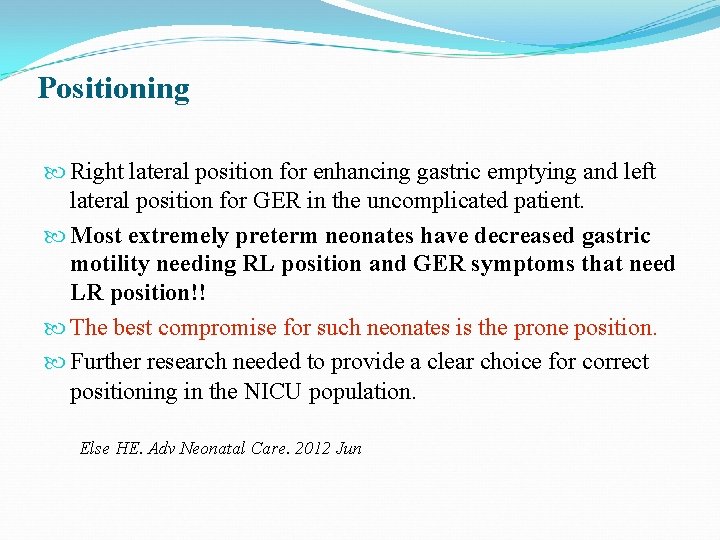 Positioning

Right lateral position for enhancing gastric emptying and left lateral position for GER in the uncomplicated patient.

Most extremely preterm neonates have decreased gastric motility needing RL position and GER symptoms that need LR position!!

The best compromise for such neonates is the prone position.

Further research needed to provide a clear choice for correct positioning in the NICU population.

Else HE. Adv Neonatal Care. 2012 Jun